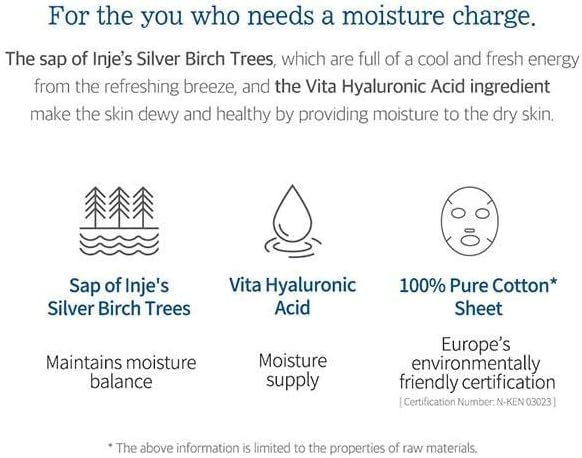 For the you who needs a moisture charge.

The sap of Inje's Silver Birch Trees, which are full of a cool and fresh energy from the refreshing breeze, and the Vita Hyaluronic Acid ingredient make the skin dewy and healthy by providing moisture to the dry skin.

Sap of Inje's Silver Birch Trees

Maintains moisture balance

Vita Hyaluronic Acid

Moisture supply

100% Pure Cotton* Sheet

Europe's environmentally friendly certification
[ Certification Number: N-KEN 03023 ]

* The above information is limited to the properties of raw materials.